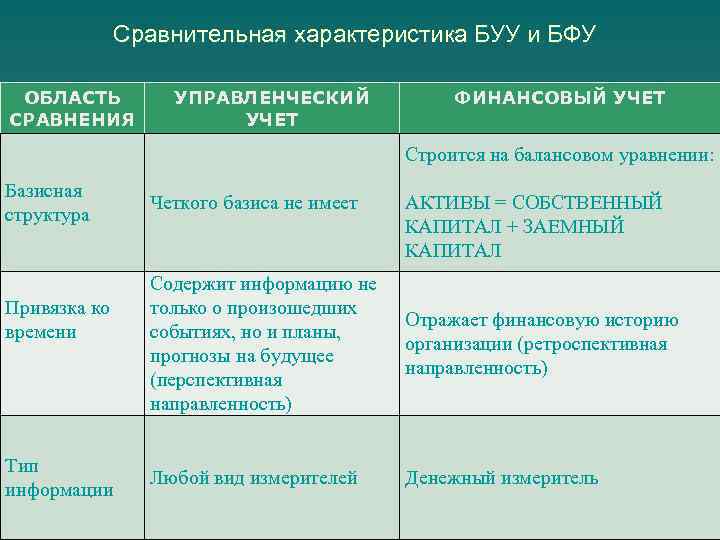 Сравнительная характеристика БУУ и БФУ

| ОБЛАСТЬ СРАВНЕНИЯ | УПРАВЛЕНЧЕСКИЙ УЧЕТ | ФИНАНСОВЫЙ УЧЕТ |
|---|---|---|
| Базисная структура | Четкого базиса не имеет | Строится на балансовом уравнении: АКТИВЫ = СОБСТВЕННЫЙ КАПИТАЛ + ЗАЕМНЫЙ КАПИТАЛ |
| Привязка ко времени | Содержит информацию не только о произошедших событиях, но и планы, прогнозы на будущее (перспективная направленность) | Отражает финансовую историю организации (ретроспективная направленность) |
| Тип информации | Любой вид измерителей | Денежный измеритель |